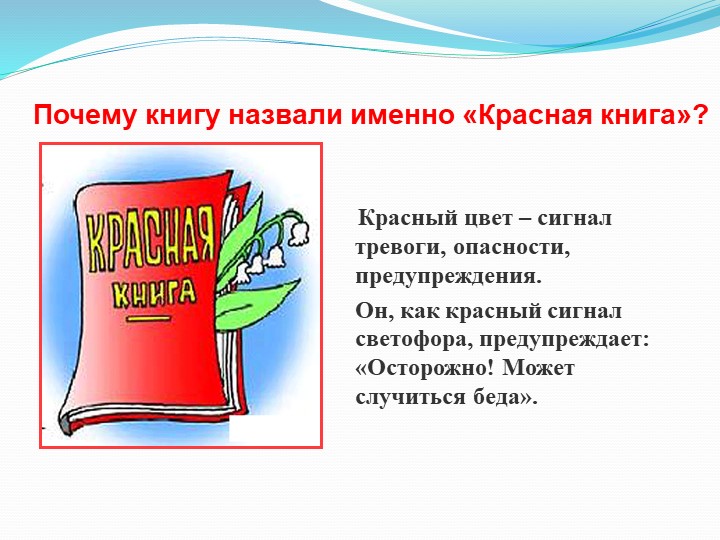 Почему книгу назвали именно «Красная книга»?

КРАСНАЯ КНИГА

Красный цвет – сигнал тревоги, опасности, предупреждения.

Он, как красный сигнал светофора, предупреждает: «Осторожно! Может случиться беда».